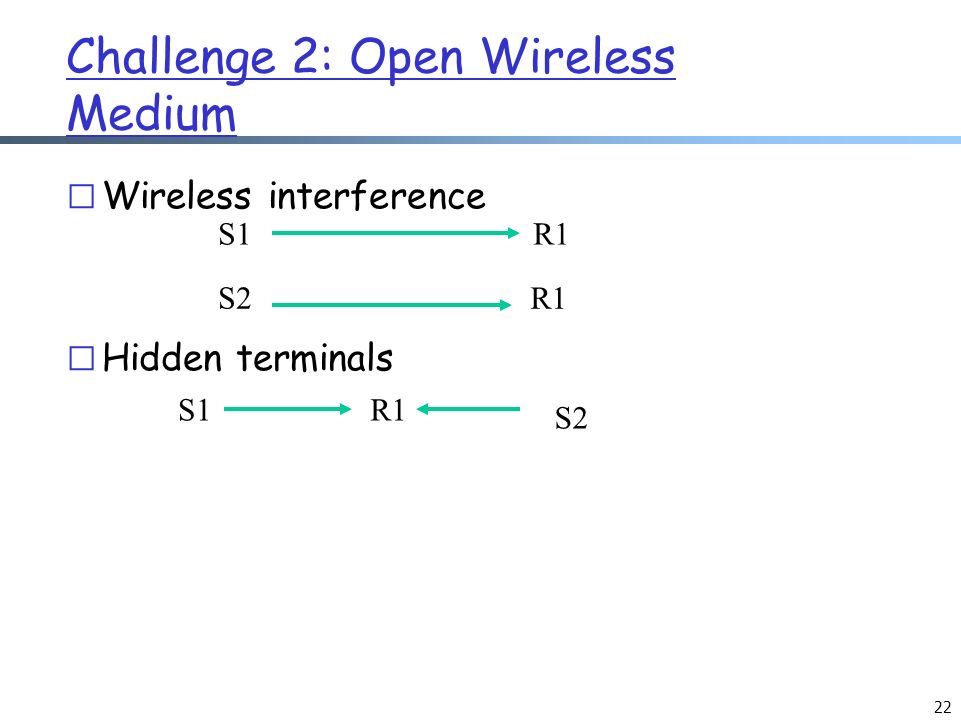 Challenge 2: Open Wireless Medium

□ Wireless interference

S1 R1

S2 R1

□ Hidden terminals

S1 R1 S2

22